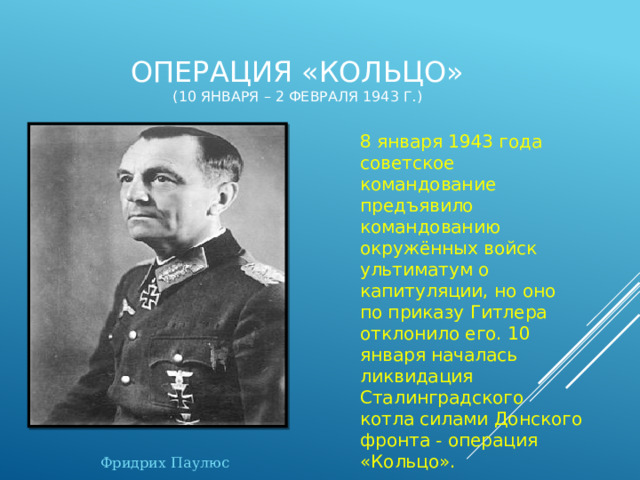 ОПЕРАЦИЯ «КОЛЬЦО»
(10 ЯНВАРЯ – 2 ФЕВРАЛЯ 1943 Г.)

8 января 1943 года советское командование предъявило командованию окружённых войск ультиматум о капитуляции, но оно по приказу Гитлера отклонило его. 10 января началась ликвидация Сталинградского котла силами Донского фронта - операция «Кольцо».

Фридрих Паулюс